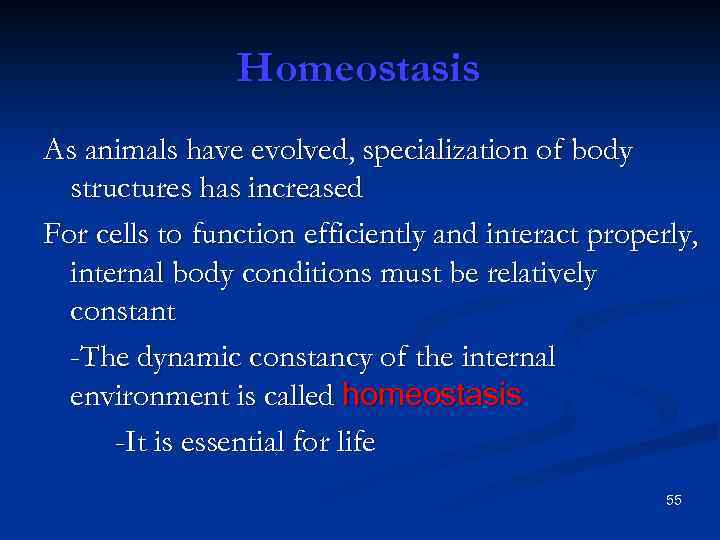 Homeostasis

As animals have evolved, specialization of body structures has increased

For cells to function efficiently and interact properly, internal body conditions must be relatively constant

-The dynamic constancy of the internal environment is called homeostasis

-It is essential for life

55